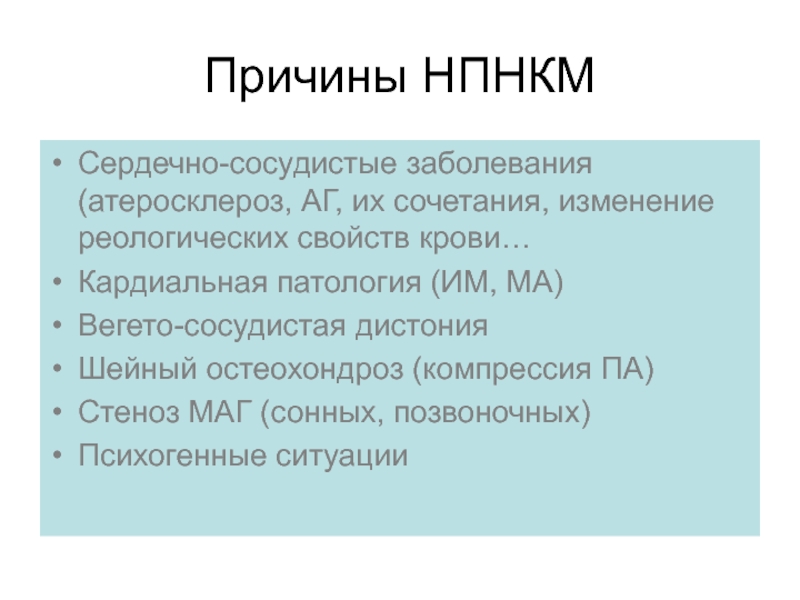 Причины НПНКМ

• Сердечно-сосудистые заболевания (атеросклероз, АГ, их сочетания, изменение реологических свойств крови…
• Кардиальная патология (ИМ, МА)
• Вегето-сосудистая дистония
• Шейный остеохондроз (компрессия ПА)
• Стеноз МАГ (сонных, позвоночных)
• Психогенные ситуации